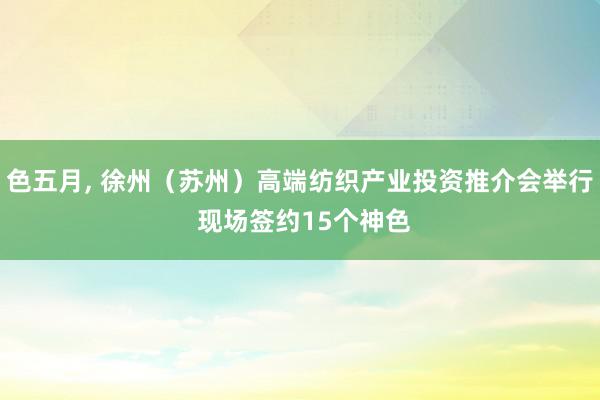 色五月, 徐州（苏州）高端纺织产业投资推介会举行 现场签约15个神色